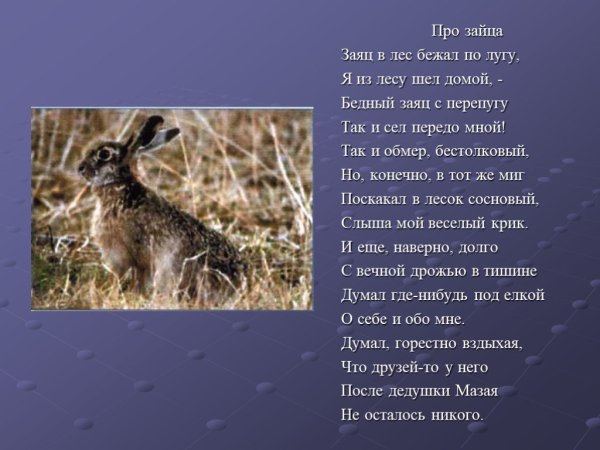 Про зайца

Заяц в лес бежал по лугу,
Я из лесу шел домой, -
Бедный заяц с перепугу
Так и сел передо мной!
Так и обмер, бестолковый,
Но, конечно, в тот же миг
Поскакал в лесок сосновый,
Слыша мой веселый крик.
И еще, наверно, долго
С вечной дрожью в тишине
Думал где-нибудь под елкой
О себе и обо мне.
Думал, горестно вздыхая,
Что друзей-то у него
После дедушки Мазая
Не осталось никого.